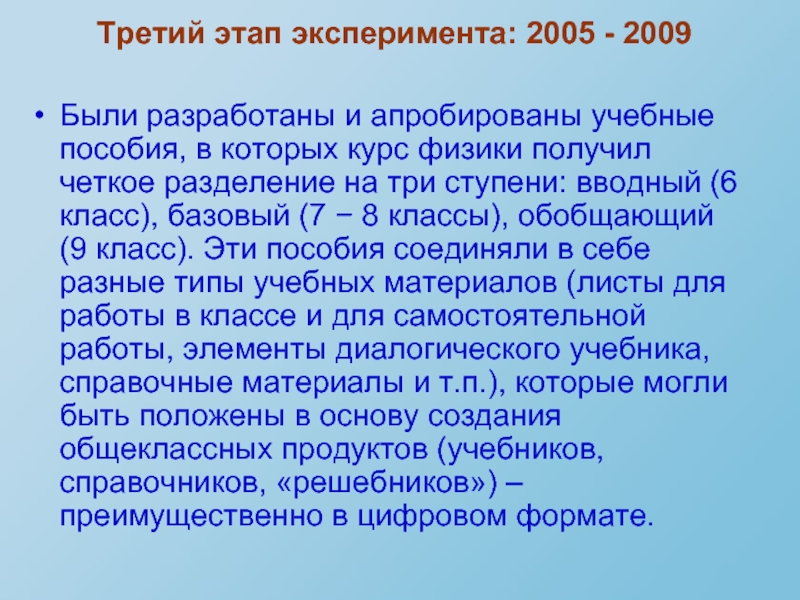 Третий этап эксперимента: 2005 - 2009

• Были разработаны и апробированы учебные пособия, в которых курс физики получил четкое разделение на три ступени: вводный (6 класс), базовый (7 − 8 классы), обобщающий (9 класс). Эти пособия соединяли в себе разные типы учебных материалов (листы для работы в классе и для самостоятельной работы, элементы диалогического учебника, справочные материалы и т.п.), которые могли быть положены в основу создания общеклассных продуктов (учебников, справочников, «решебников») – преимущественно в цифровом формате.